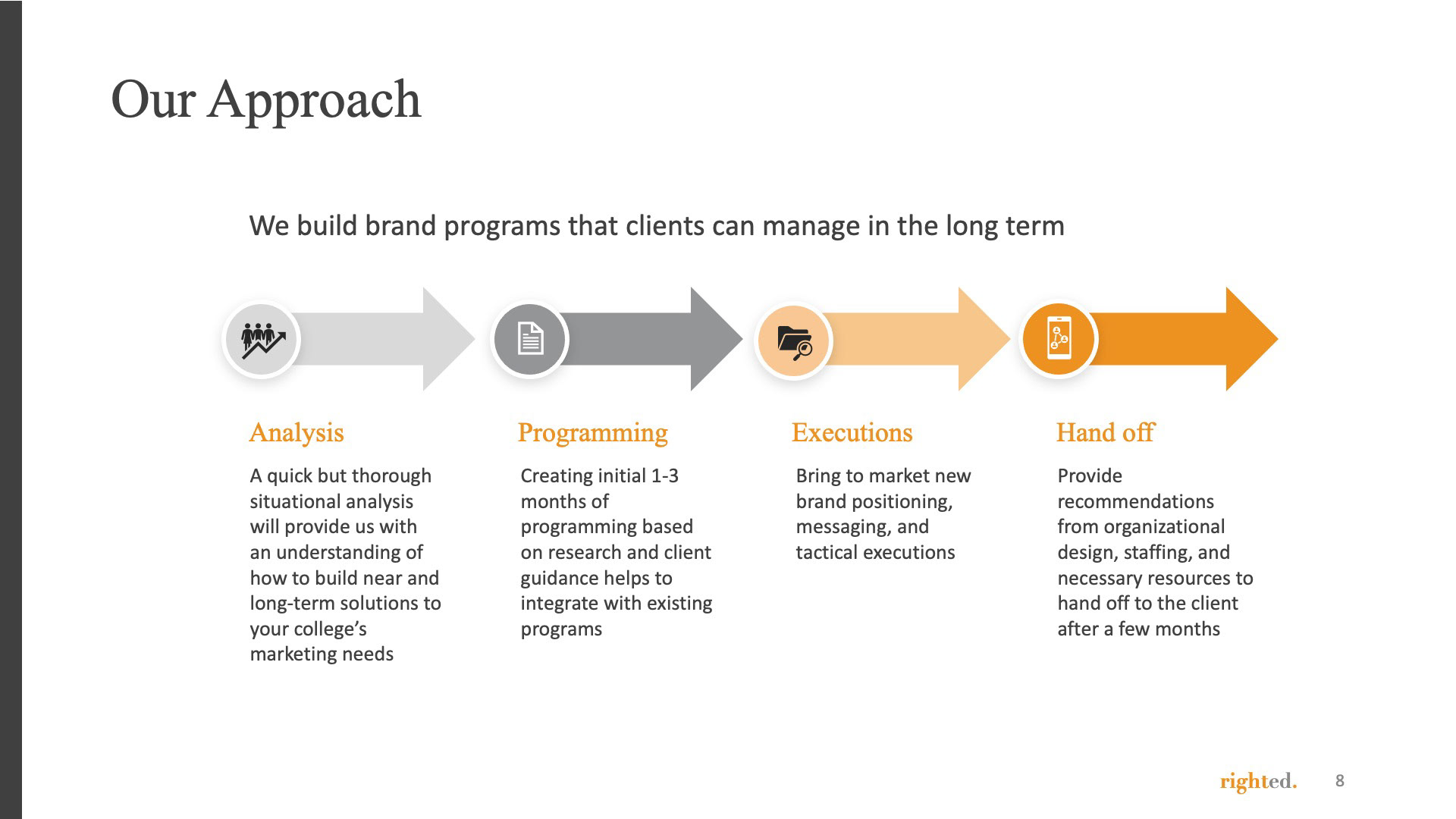 Our Approach

We build brand programs that clients can manage in the long term

Analysis

A quick but thorough situational analysis will provide us with an understanding of how to build near and long-term solutions to your college's marketing needs

Programming

Creating initial 1-3 months of programming based on research and client guidance helps to integrate with existing programs

Executions

Bring to market new brand positioning, messaging, and tactical executions

Hand off

Provide recommendations from organizational design, staffing, and necessary resources to hand off to the client after a few months

righted. 8